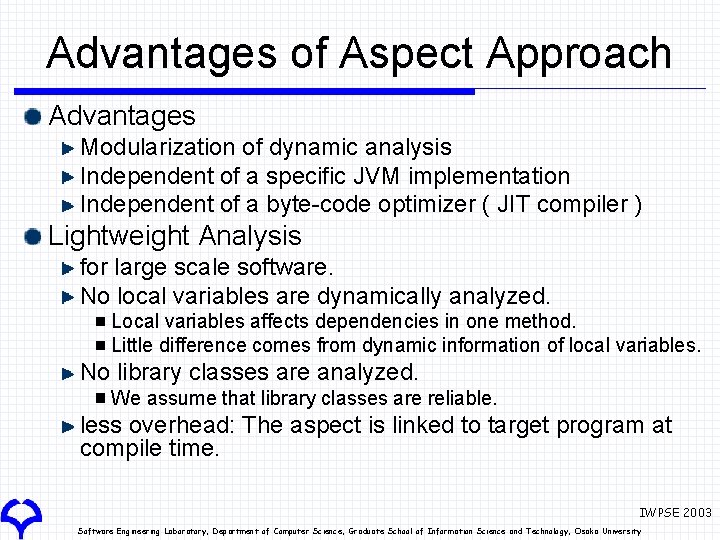 Advantages of Aspect Approach

Advantages

Modularization of dynamic analysis

Independent of a specific JVM implementation

Independent of a byte-code optimizer ( JIT compiler )

Lightweight Analysis

for large scale software.

No local variables are dynamically analyzed.

Local variables affects dependencies in one method.

Little difference comes from dynamic information of local variables.

No library classes are analyzed.

We assume that library classes are reliable.

less overhead: The aspect is linked to target program at compile time.

IWPSE 2003

Software Engineering Laboratory, Department of Computer Science, Graduate School of Information Science and Technology, Osaka University